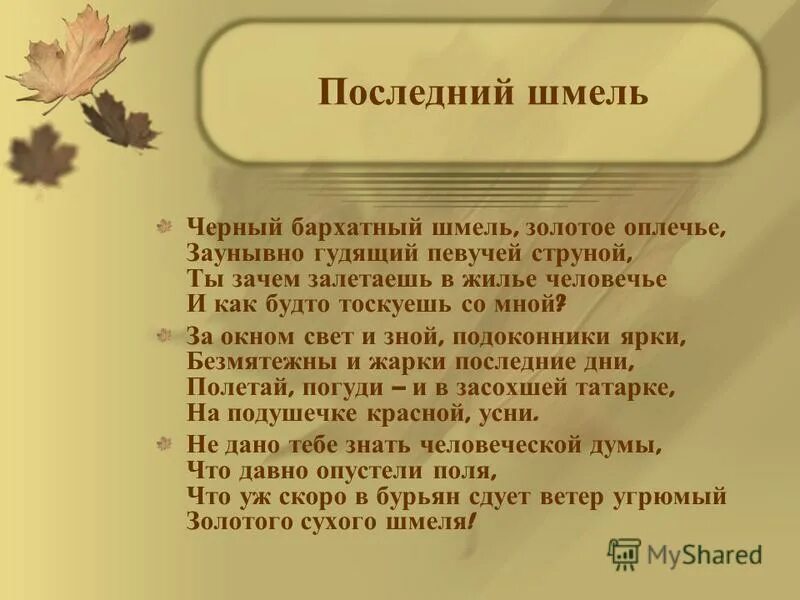 Последний шмель

Черный бархатный шмель, золотое оплечье, Заунывно гудящий певучей струной, Ты зачем залетаешь в жилье человечье И как будто тоскуешь со мной?

За окном свет и зной, подоконники ярки, Безмятежны и жарки последние дни, Полетай, погуди – и в засохшей татарке, На подушечке красной, усни.

Не дано тебе знать человеческой думы, Что давно опустели поля, Что уж скоро в бурьян сдует ветер угрюмый Золотого сухого шмеля!

MyShared